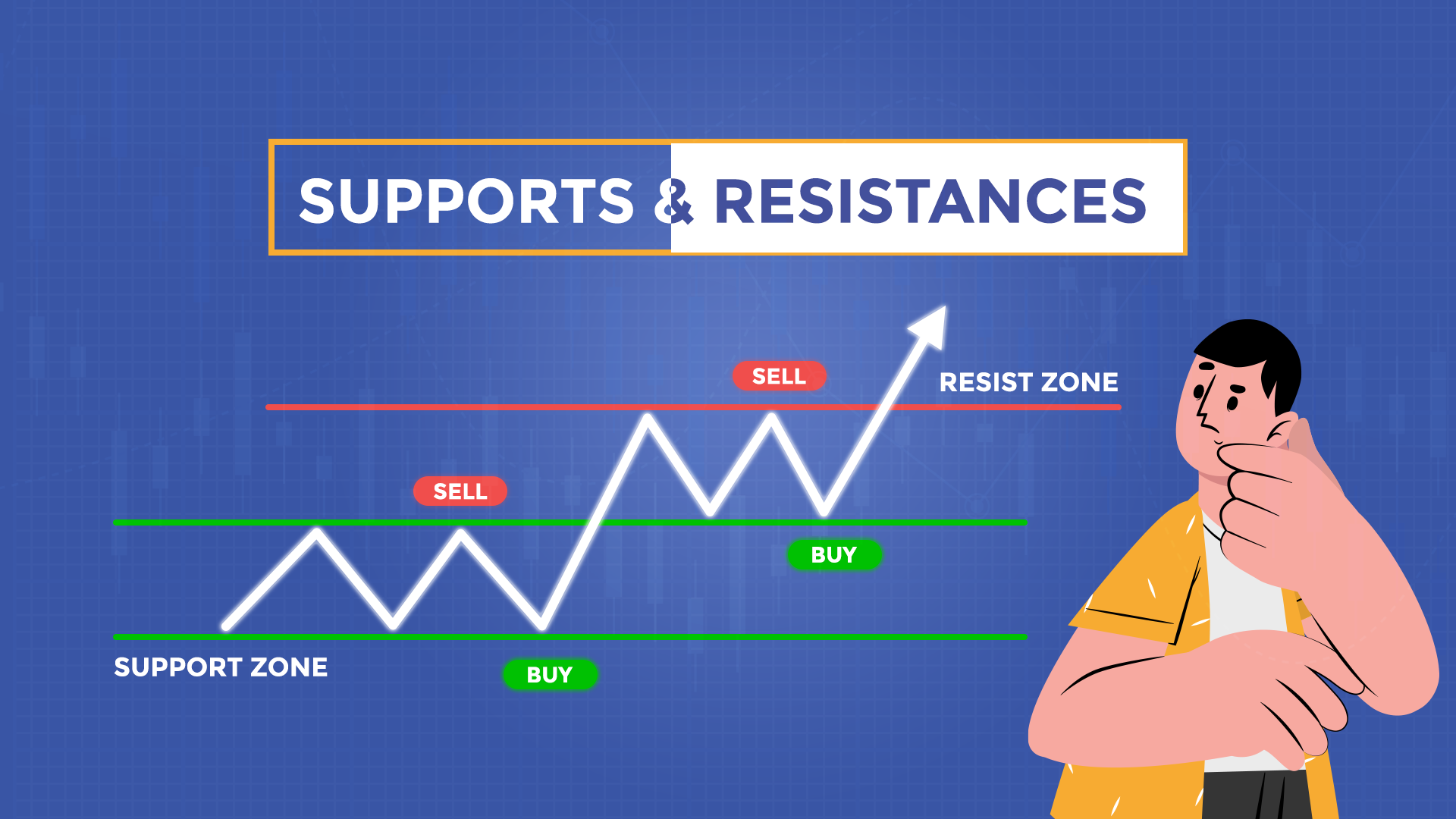 SUPPORTS & RESISTANCES

SELL

RESIST ZONE

SELL

BUY

SUPPORT ZONE

BUY